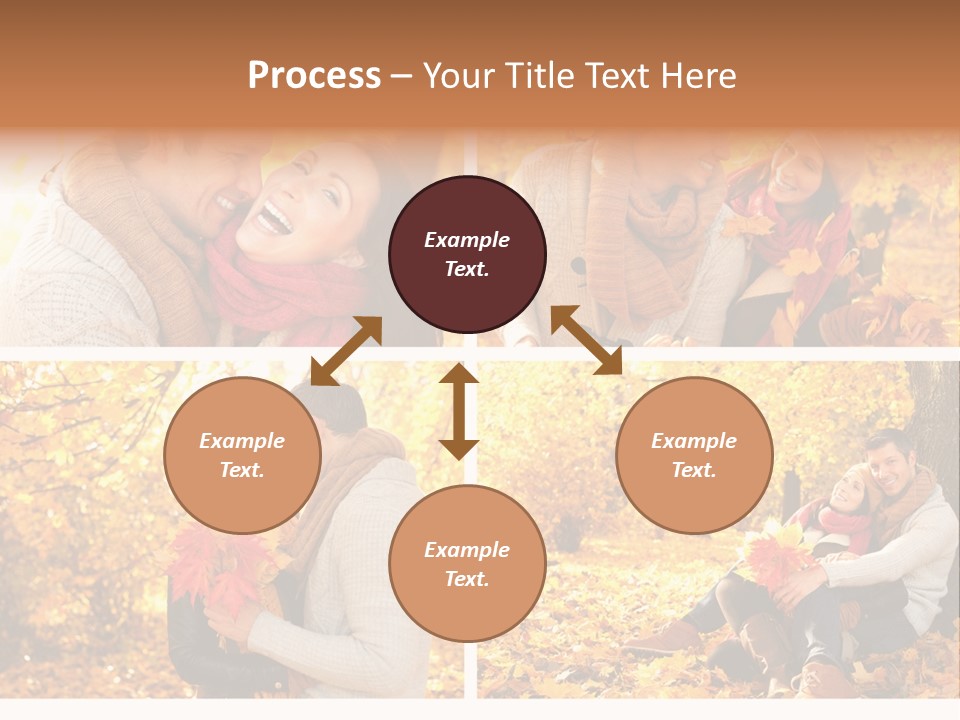 Process – Your Title Text Here

Example Text.

Example Text.

Example Text.

Example Text.